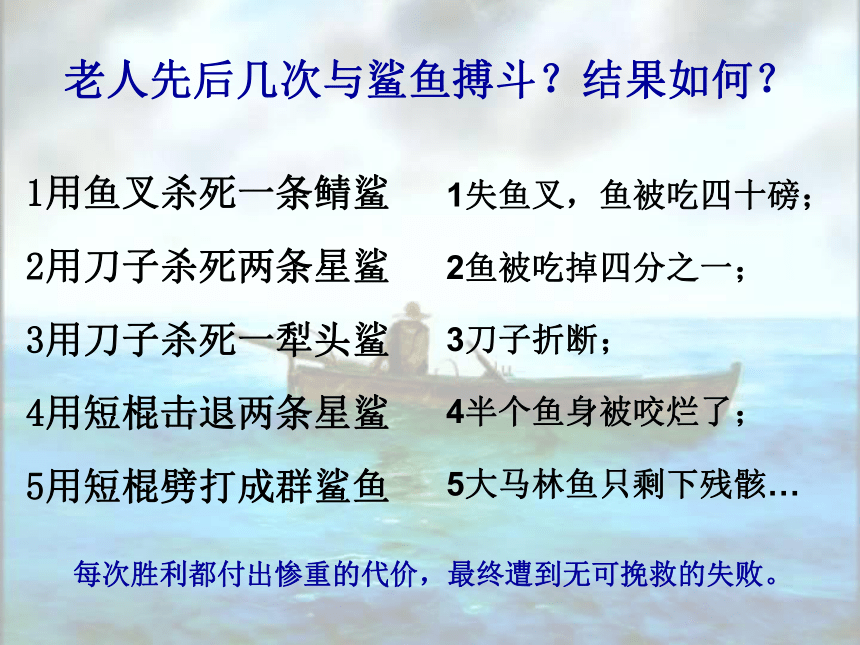 老人先后几次与鲨鱼搏斗？结果如何？

1用鱼叉杀死一条鲭鲨

2用刀子杀死两条星鲨

3用刀子杀死一犁头鲨

4用短棍击退两条星鲨

5用短棍劈打成群鲨鱼

1失鱼叉，鱼被吃四十磅；

2鱼被吃掉四分之一；

3刀子折断；

4半个鱼身被咬烂了；

5大马林鱼只剩下残骸…

每次胜利都付出惨重的代价，最终遭到无可挽救的失败。